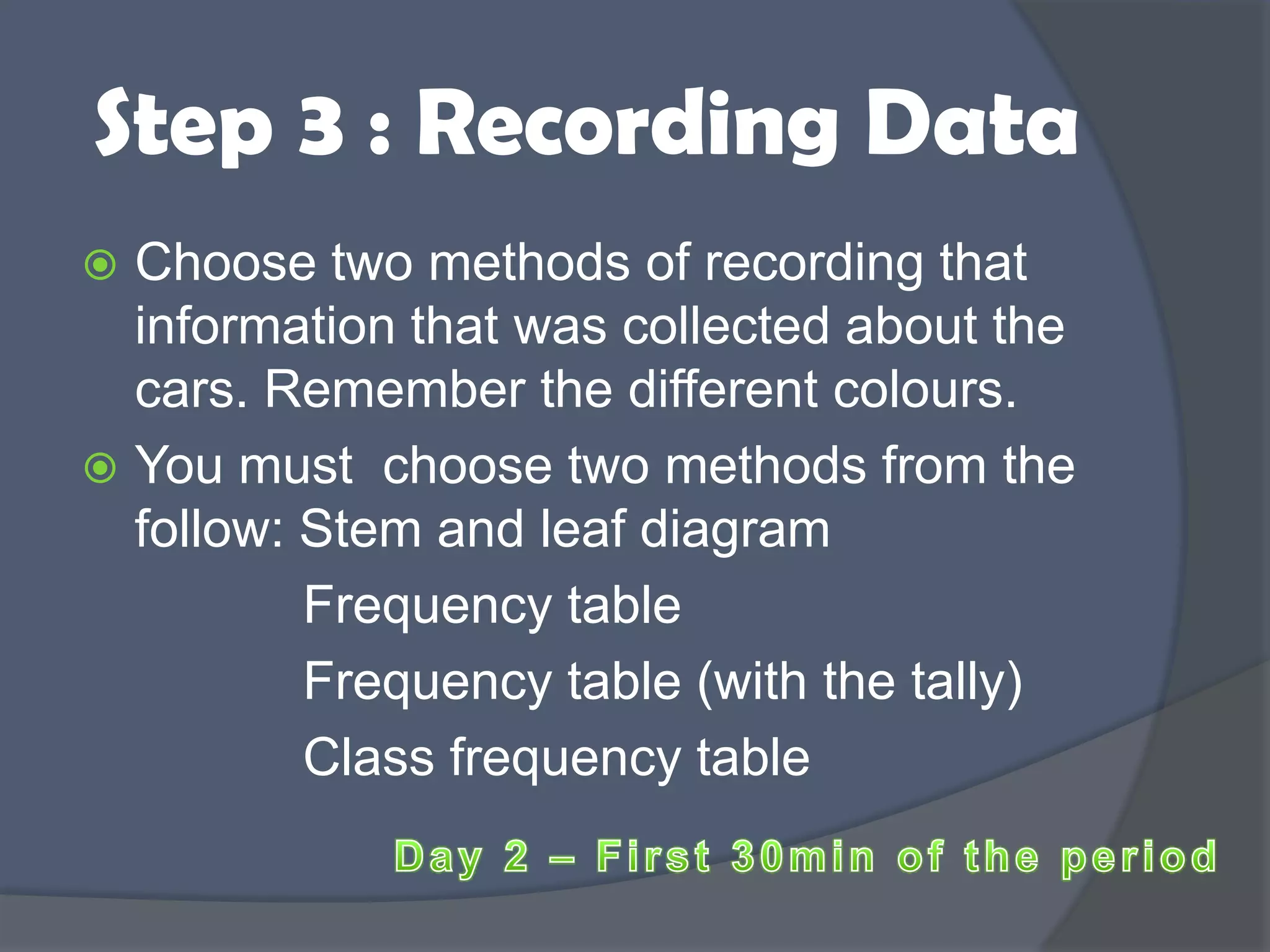 Step 3 : Recording Data

Choose two methods of recording that information that was collected about the cars. Remember the different colours.

You must  choose two methods from the follow: Stem and leaf diagram

Frequency table

Frequency table (with the tally)

Class frequency table

Day 2 – First 30min of the period